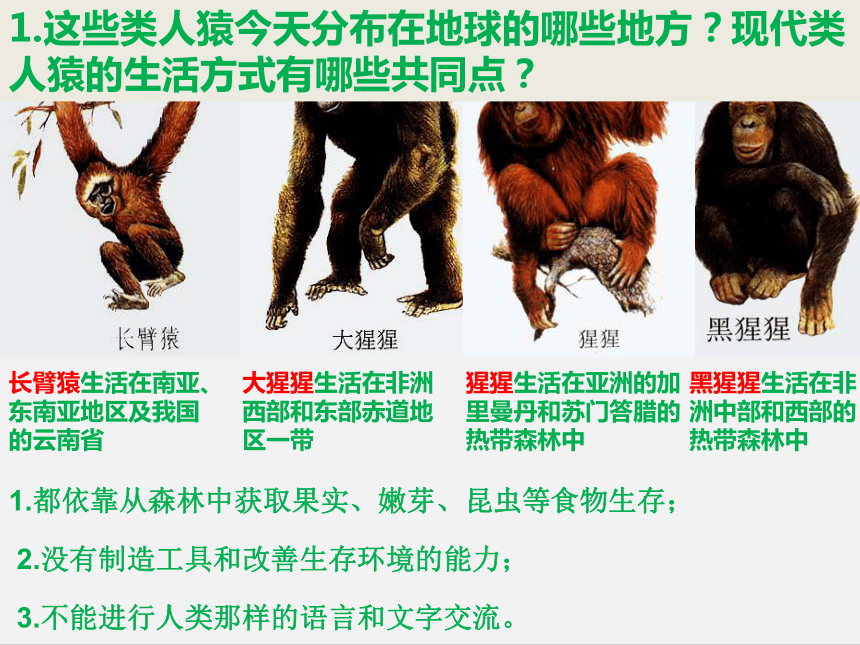 1.这些类人猿今天分布在地球的哪些地方？现代类人猿的生活方式有哪些共同点？

长臂猿

大猩猩

猩猩

黑猩猩

长臂猿生活在南亚、东南亚地区及我国的云南省

大猩猩生活在非洲西部和东部赤道地区一带

猩猩生活在亚洲的加里曼丹和苏门答腊的热带森林中

黑猩猩生活在非洲中部和西部的热带森林中

1.都依靠从森林中获取果实、嫩芽、昆虫等食物生存；

2.没有制造工具和改善生存环境的能力；

3.不能进行人类那样的语言和文字交流。